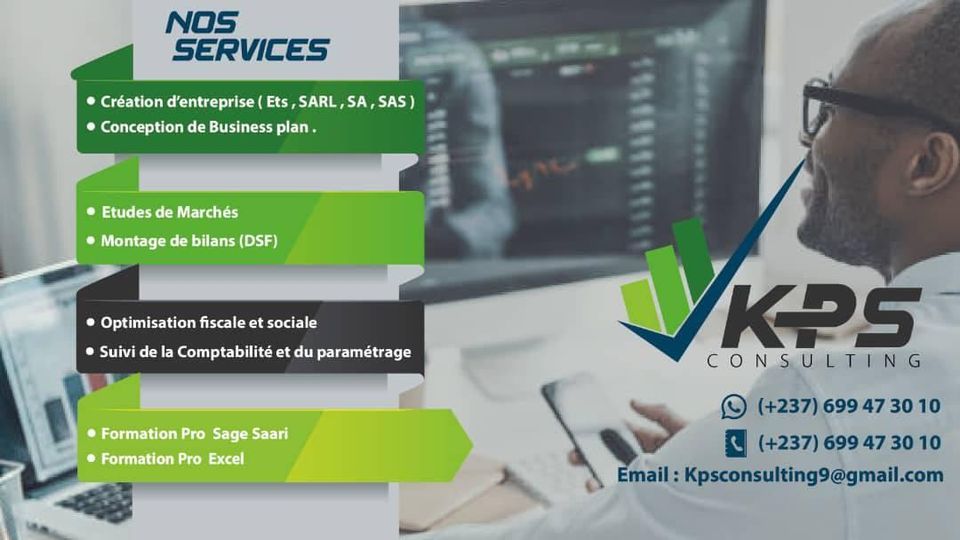 NOS SERVICES

• Création d'entreprise ( Ets , SARL , SA , SAS )
• Conception de Business plan .

• Etudes de Marchés
• Montage de bilans (DSF)

• Optimisation fiscale et sociale
• Suivi de la Comptabilité et du paramétrage

• Formation Pro Sage Saari
• Formation Pro Excel

KPS
CONSULTING

(+237) 699 47 30 10
(+237) 699 47 30 10
Email : Kpsconsulting9@gmail.com